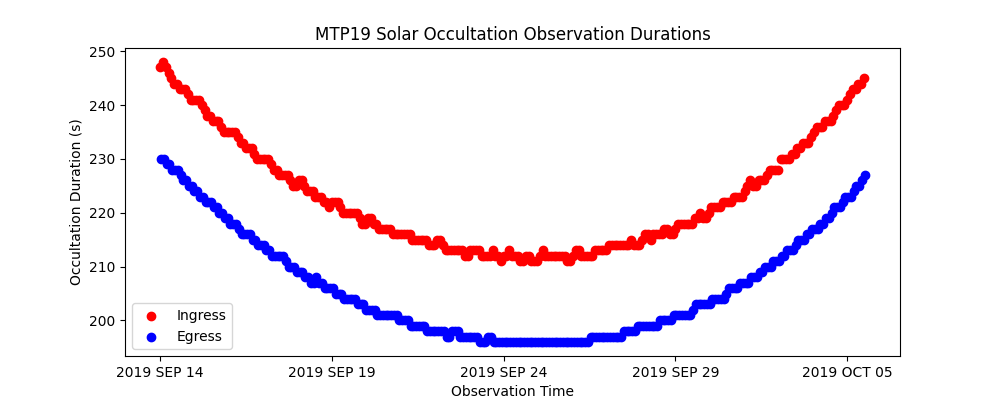 MTP19 Solar Occultation Observation Durations

Occultation Duration (s)

250
240
230
220
210
200

Ingress
Egress

2019 SEP 14
2019 SEP 19
2019 SEP 24
2019 SEP 29
2019 OCT 05

Observation Time